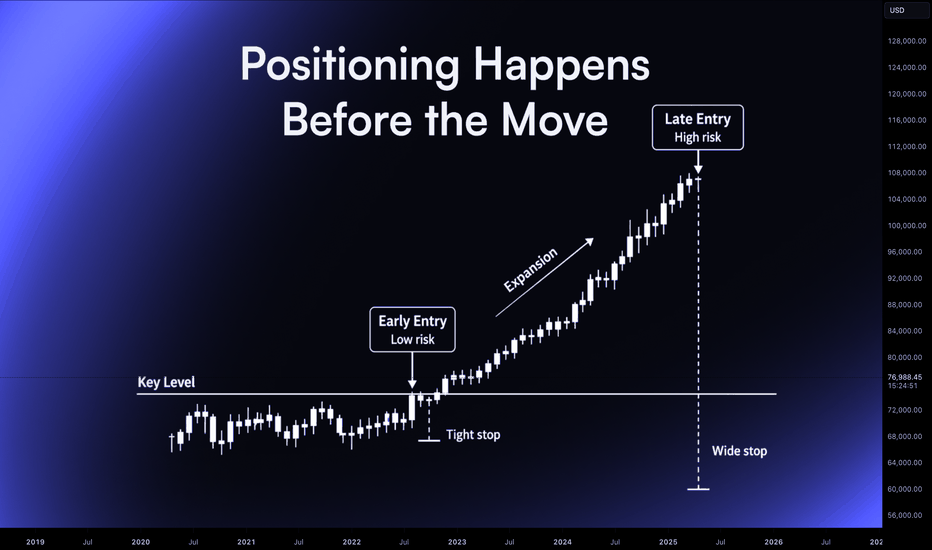 Positioning Happens Before the Move

Late Entry
High risk

Expansion

Early Entry
Low risk

Key Level

Tight stop

Wide stop

USD
128,000.00
124,000.00
120,000.00
116,000.00
112,000.00
108,000.00
104,000.00
100,000.00
96,000.00
92,000.00
88,000.00
84,000.00
80,000.00
76,988.45
15:24:51
72,000.00
68,000.00
64,000.00
60,000.00
56,000.00

2019 Jul 2020 Jul 2021 Jul 2022 Jul 2023 Jul 2024 Jul 2025 Jul 2026 Jul 202